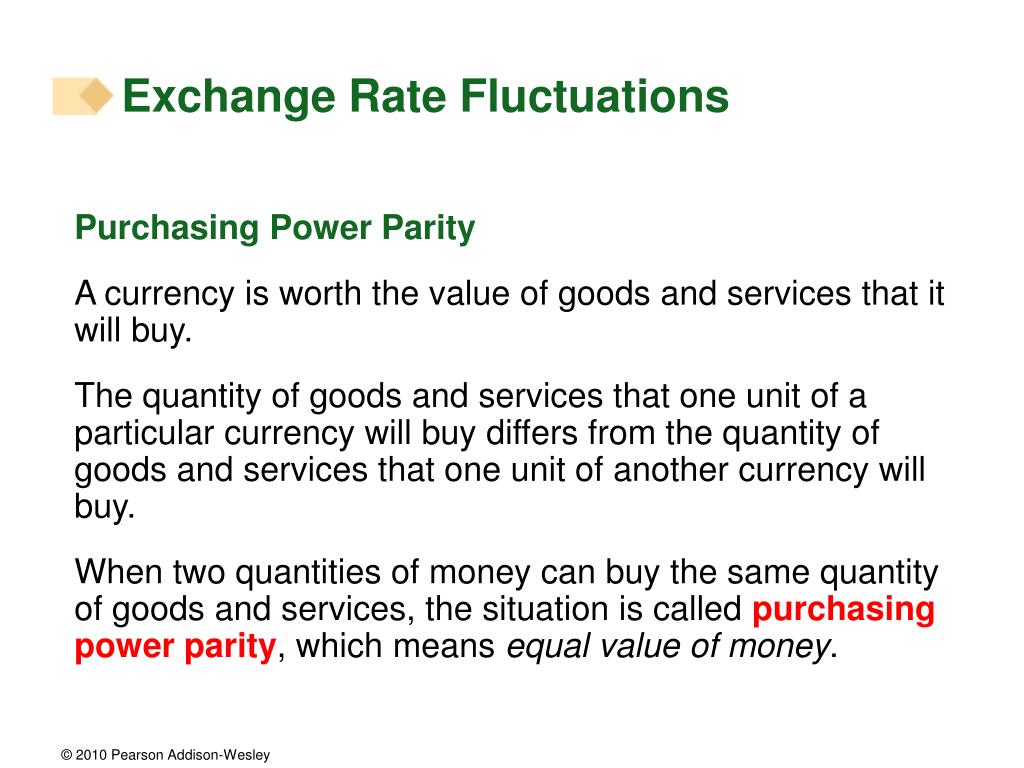 Exchange Rate Fluctuations

Purchasing Power Parity

A currency is worth the value of goods and services that it will buy.

The quantity of goods and services that one unit of a particular currency will buy differs from the quantity of goods and services that one unit of another currency will buy.

When two quantities of money can buy the same quantity of goods and services, the situation is called purchasing power parity, which means equal value of money.

© 2010 Pearson Addison-Wesley